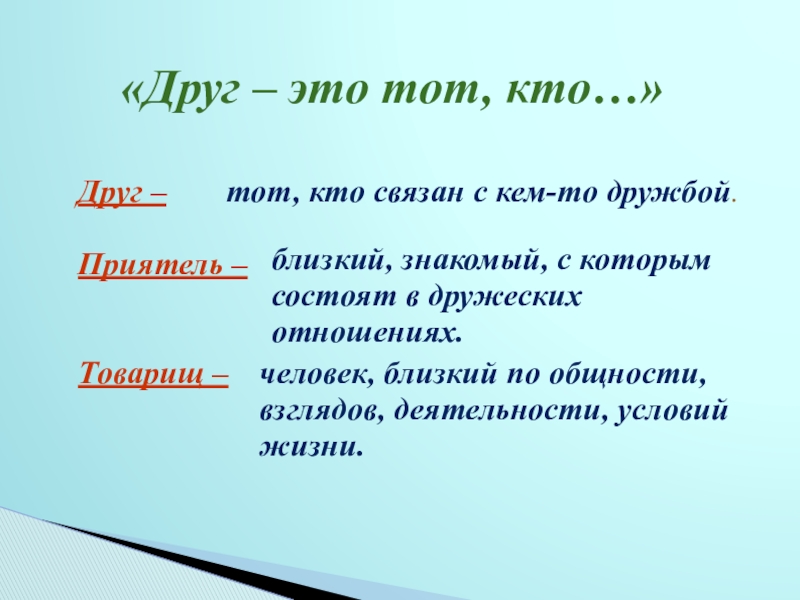 «Друг – это тот, кто…»

Друг – тот, кто связан с кем-то дружбой.

Приятель – близкий, знакомый, с которым состоят в дружеских отношениях.

Товарищ – человек, близкий по общности, взглядов, деятельности, условий жизни.